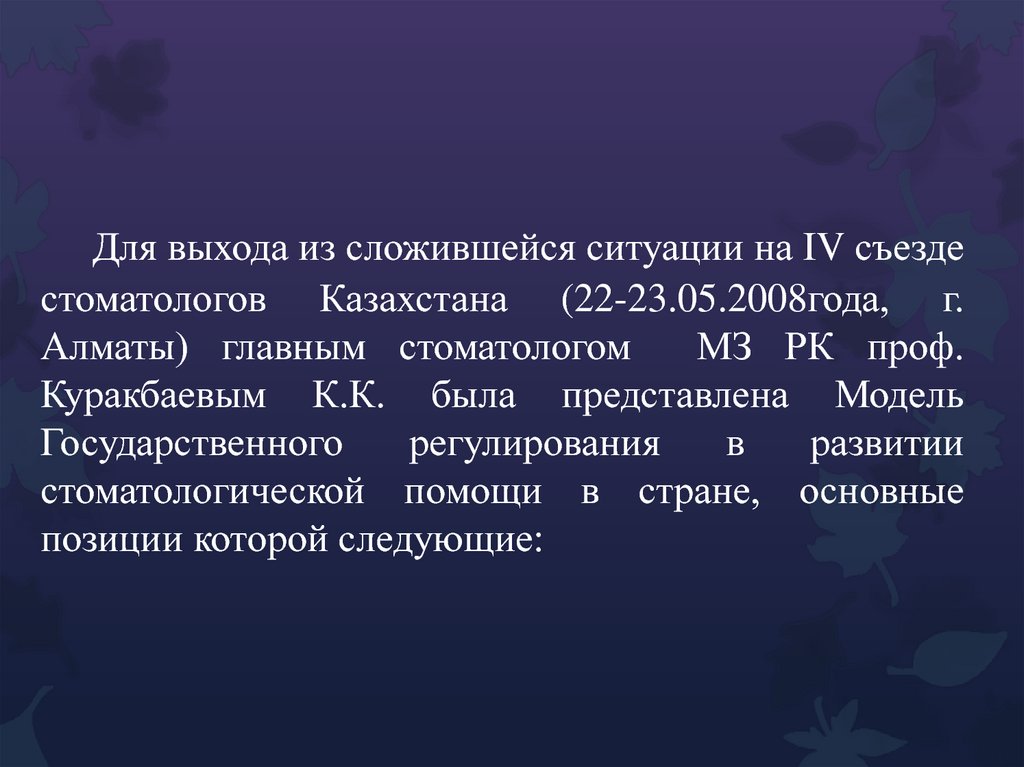 Для выхода из сложившейся ситуации на IV съезде стоматологов Казахстана (22-23.05.2008года, г. Алматы) главным стоматологом МЗ РК проф. Куракбаевым К.К. была представлена Модель Государственного регулирования в развитии стоматологической помощи в стране, основные позиции которой следующие: